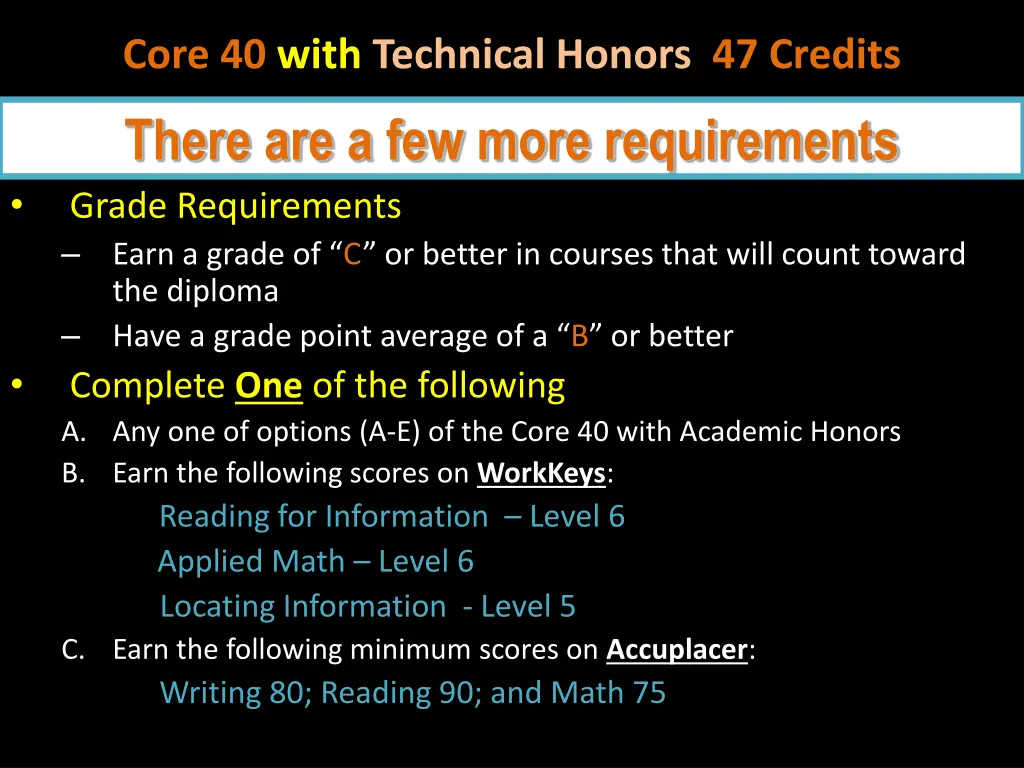 Core 40 with Technical Honors 47 Credits

There are a few more requirements

• Grade Requirements
– Earn a grade of “C” or better in courses that will count toward the diploma
– Have a grade point average of a “B” or better

• Complete One of the following
A. Any one of options (A-E) of the Core 40 with Academic Honors
B. Earn the following scores on WorkKeys:
Reading for Information – Level 6
Applied Math – Level 6
Locating Information - Level 5
C. Earn the following minimum scores on Accuplacer:
Writing 80; Reading 90; and Math 75